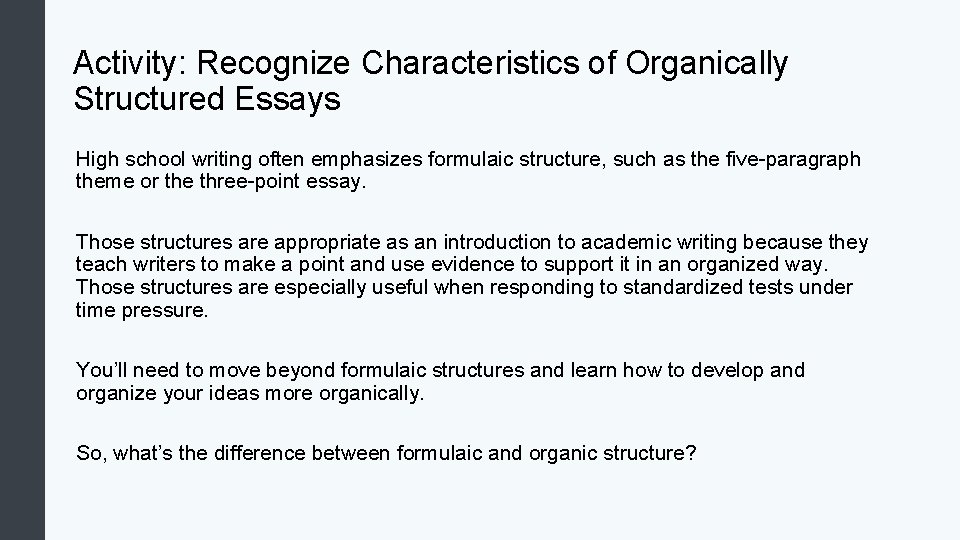 Activity: Recognize Characteristics of Organically Structured Essays

High school writing often emphasizes formulaic structure, such as the five-paragraph theme or the three-point essay.

Those structures are appropriate as an introduction to academic writing because they teach writers to make a point and use evidence to support it in an organized way. Those structures are especially useful when responding to standardized tests under time pressure.

You'll need to move beyond formulaic structures and learn how to develop and organize your ideas more organically.

So, what's the difference between formulaic and organic structure?